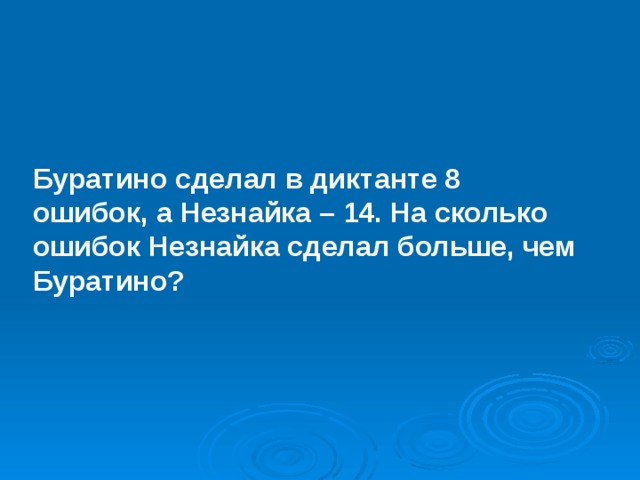 Буратино сделал в диктанте 8 ошибок, а Незнайка – 14. На сколько ошибок Незнайка сделал больше, чем Буратино?